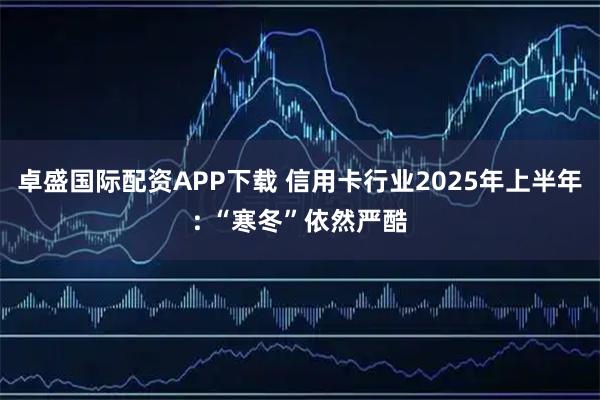 卓盛国际配资APP下载 信用卡行业2025年上半年：“寒冬”依然严酷